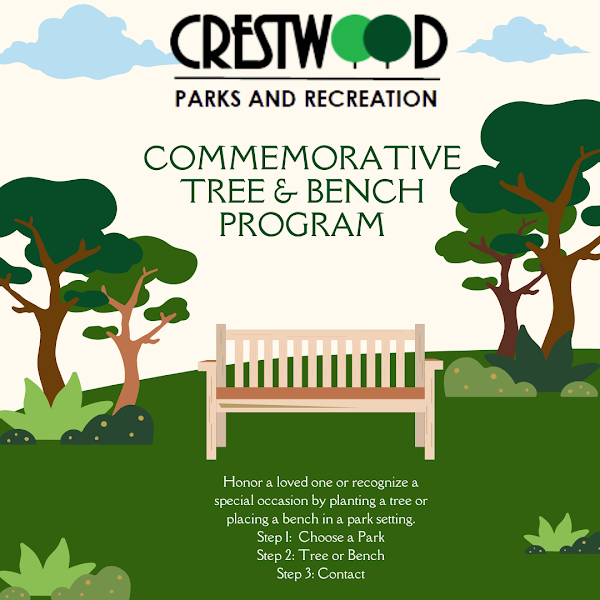 CRESTWOOD
PARKS AND RECREATION

COMMEMORATIVE TREE & BENCH PROGRAM

Honor a loved one or recognize a special occasion by planting a tree or placing a bench in a park setting.
Step 1: Choose a Park
Step 2: Tree or Bench
Step 3: Contact